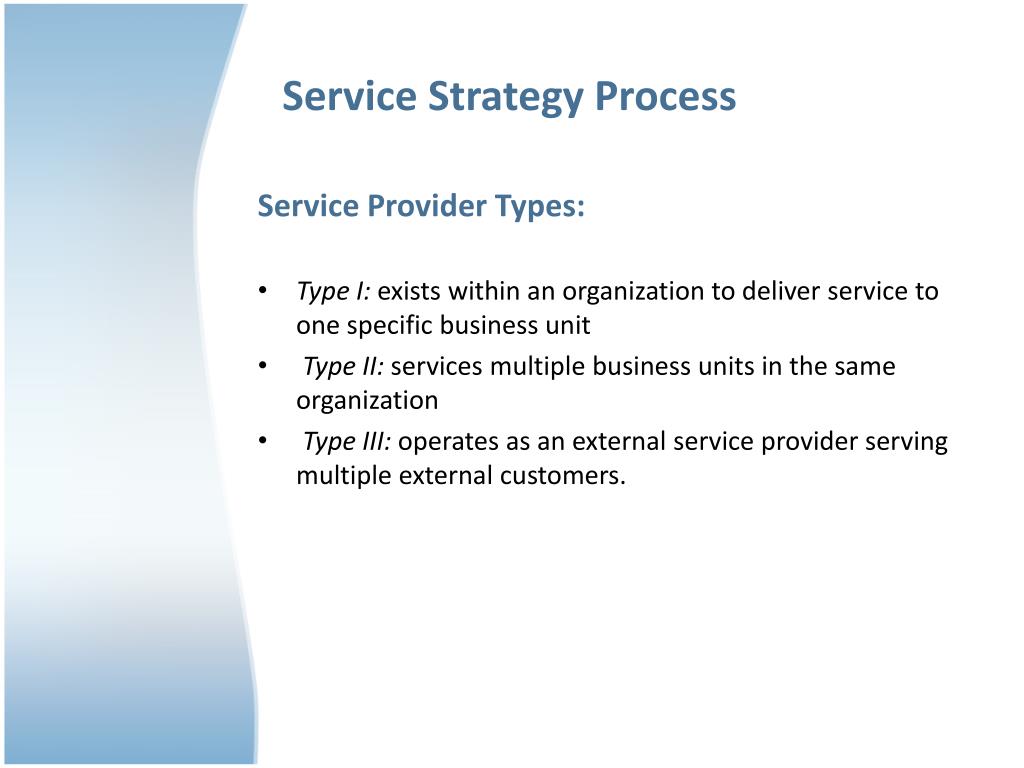 Service Strategy Process

Service Provider Types:

• Type I: exists within an organization to deliver service to one specific business unit
• Type II: services multiple business units in the same organization
• Type III: operates as an external service provider serving multiple external customers.